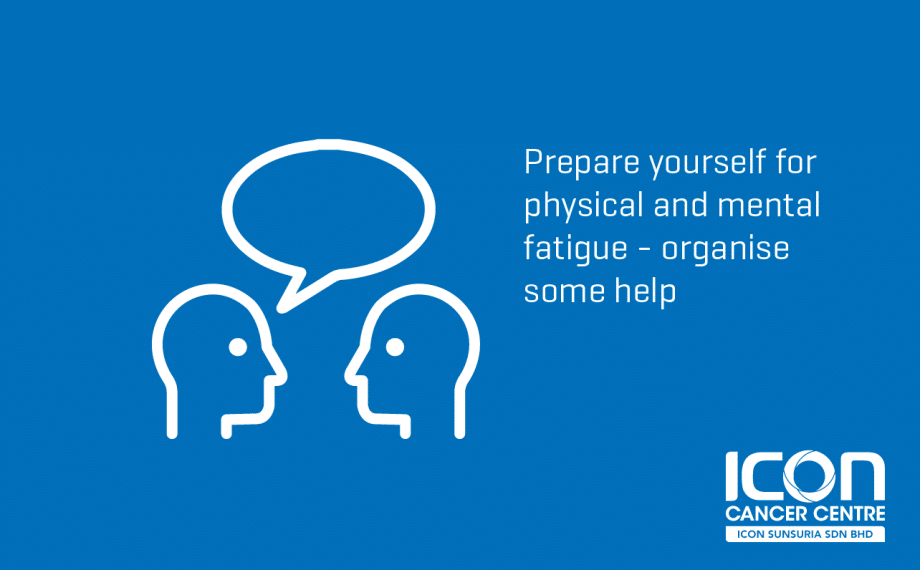 Prepare yourself for physical and mental fatigue - organise some help

ICON
CANCER CENTRE
ICON SUNSURIA SDN BHD